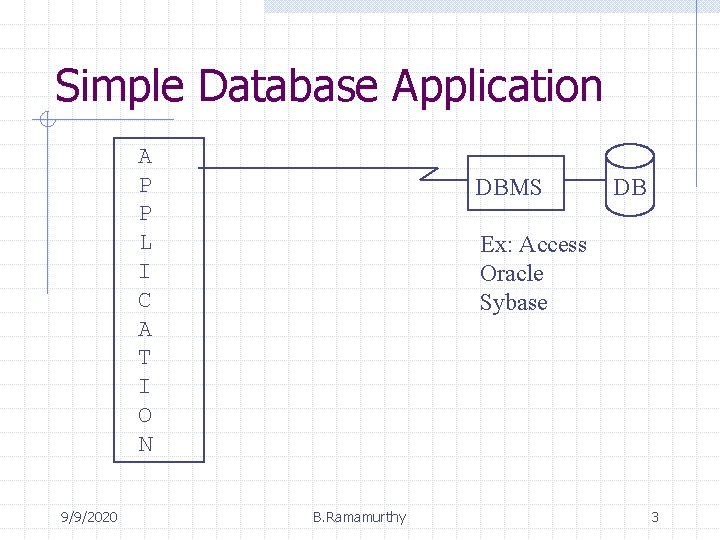 Simple Database Application

A
P
P
L
I
C
A
T
I
O
N

DBMS

DB

Ex: Access
Oracle
Sybase

9/9/2020

B.Ramamurthy

3